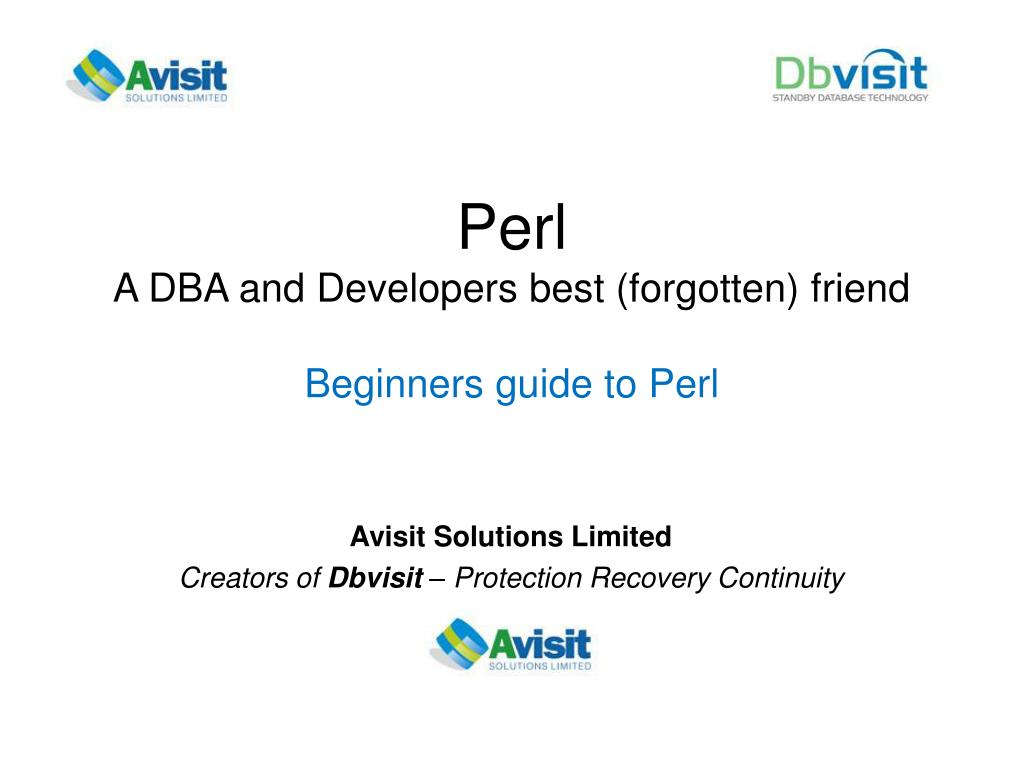 Avisit
SOLUTIONS LIMITED

Dbvisit
STANDBY DATABASE TECHNOLOGY

Perl
A DBA and Developers best (forgotten) friend

Beginners guide to Perl

Avisit Solutions Limited
Creators of Dbvisit – Protection Recovery Continuity

Avisit
SOLUTIONS LIMITED